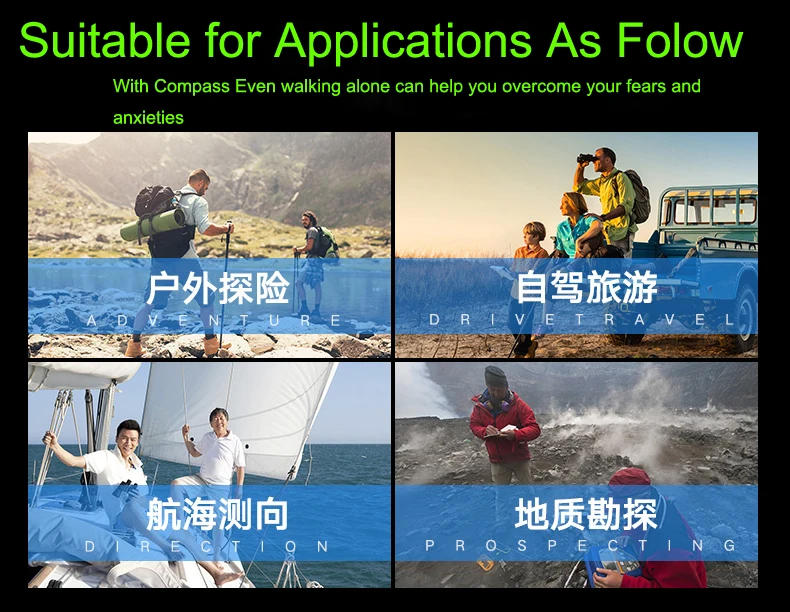 Suitable for Applications As Folow

With Compass Even walking alone can help you overcome your fears and anxieties

户外探险
ADVENTURE

自驾旅游
DRIVETRAVEL

航海测向
DIRECTION

地质勘探
PROSPECTING